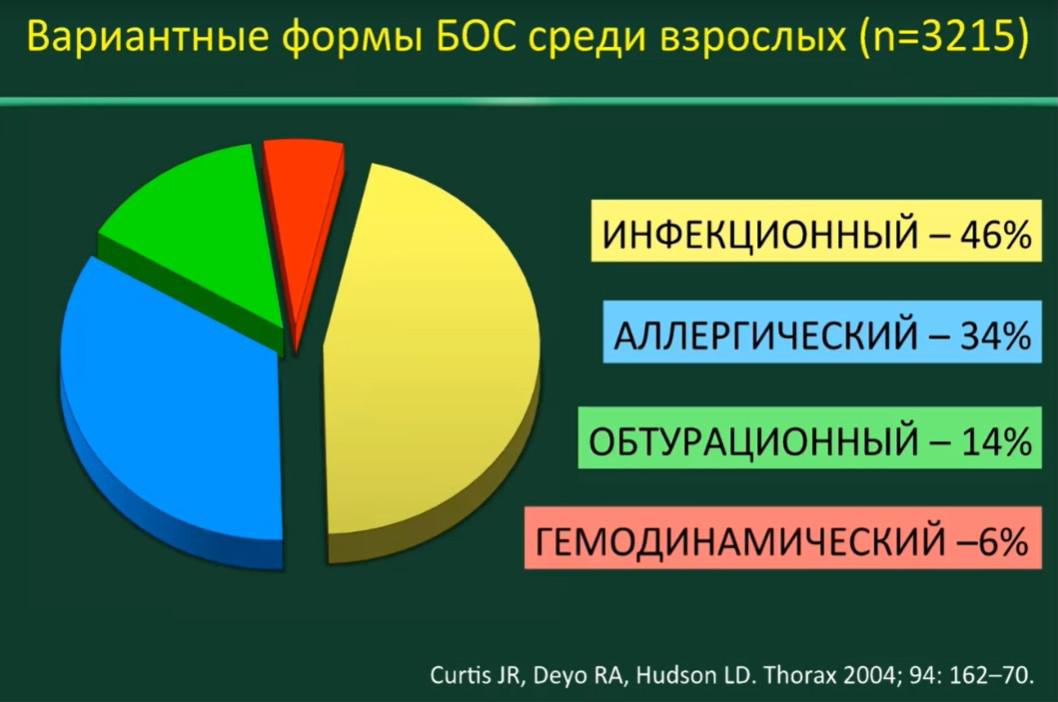 Вариантные формы БОС среди взрослых (n=3215)

ИНФЕКЦИОННЫЙ – 46%

АЛЛЕРГИЧЕСКИЙ – 34%

ОБТУРАЦИОННЫЙ – 14%

ГЕМОДИНАМИЧЕСКИЙ –6%

Curtis JR, Deyo RA, Hudson LD. Thorax 2004; 94: 162–70.